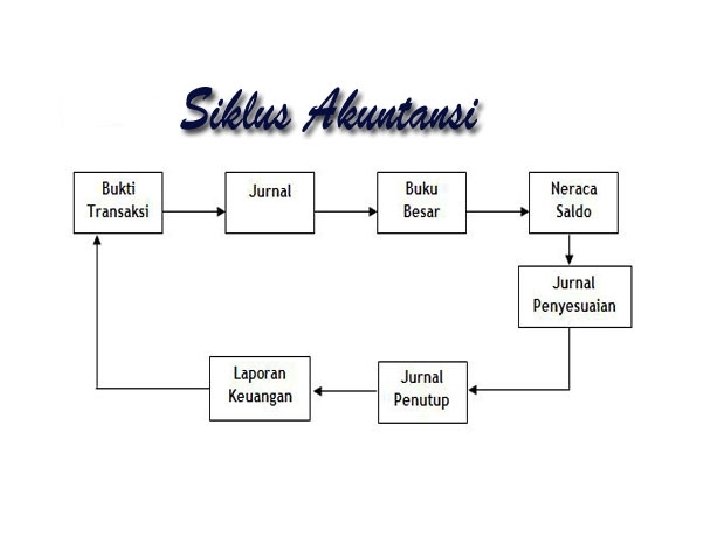 Siklus Akuntansi

Bukti Transaksi

Jurnal

Buku Besar

Neraca Saldo

Jurnal Penyesuaian

Jurnal Penutup

Laporan Keuangan